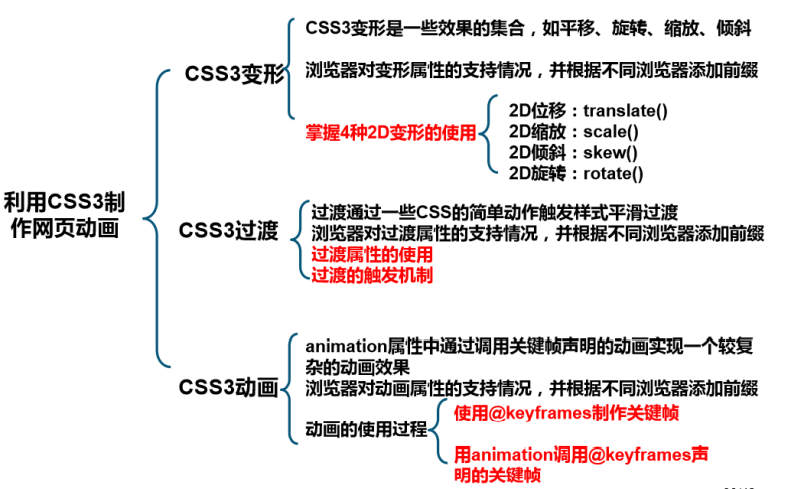 利用CSS3制作网页动画

CSS3变形

CSS3变形是一些效果的集合，如平移、旋转、缩放、倾斜

浏览器对变形属性的支持情况，并根据不同浏览器添加前缀

掌握4种2D变形的使用

2D位移：translate()
2D缩放：scale()
2D倾斜：skew()
2D旋转：rotate()

CSS3过渡

过渡通过一些CSS的简单动作触发样式平滑过渡
浏览器对过渡属性的支持情况，并根据不同浏览器添加前缀
过渡属性的使用
过渡的触发机制

CSS3动画

animation属性中通过调用关键帧声明的动画实现一个较复杂的动画效果
浏览器对动画属性的支持情况，并根据不同浏览器添加前缀

动画的使用过程

使用@keyframes制作关键帧

用animation调用@keyframes声明的关键帧